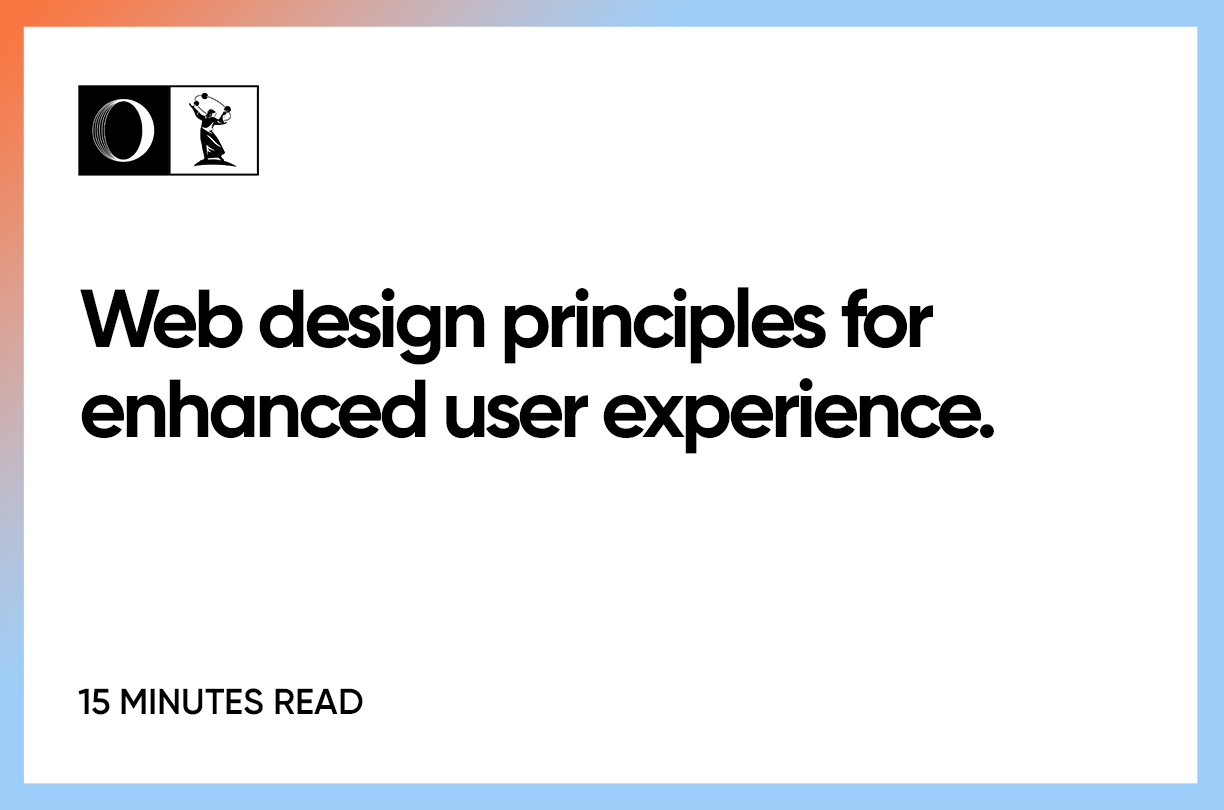 O

Web design principles for enhanced user experience.

15 MINUTES READ